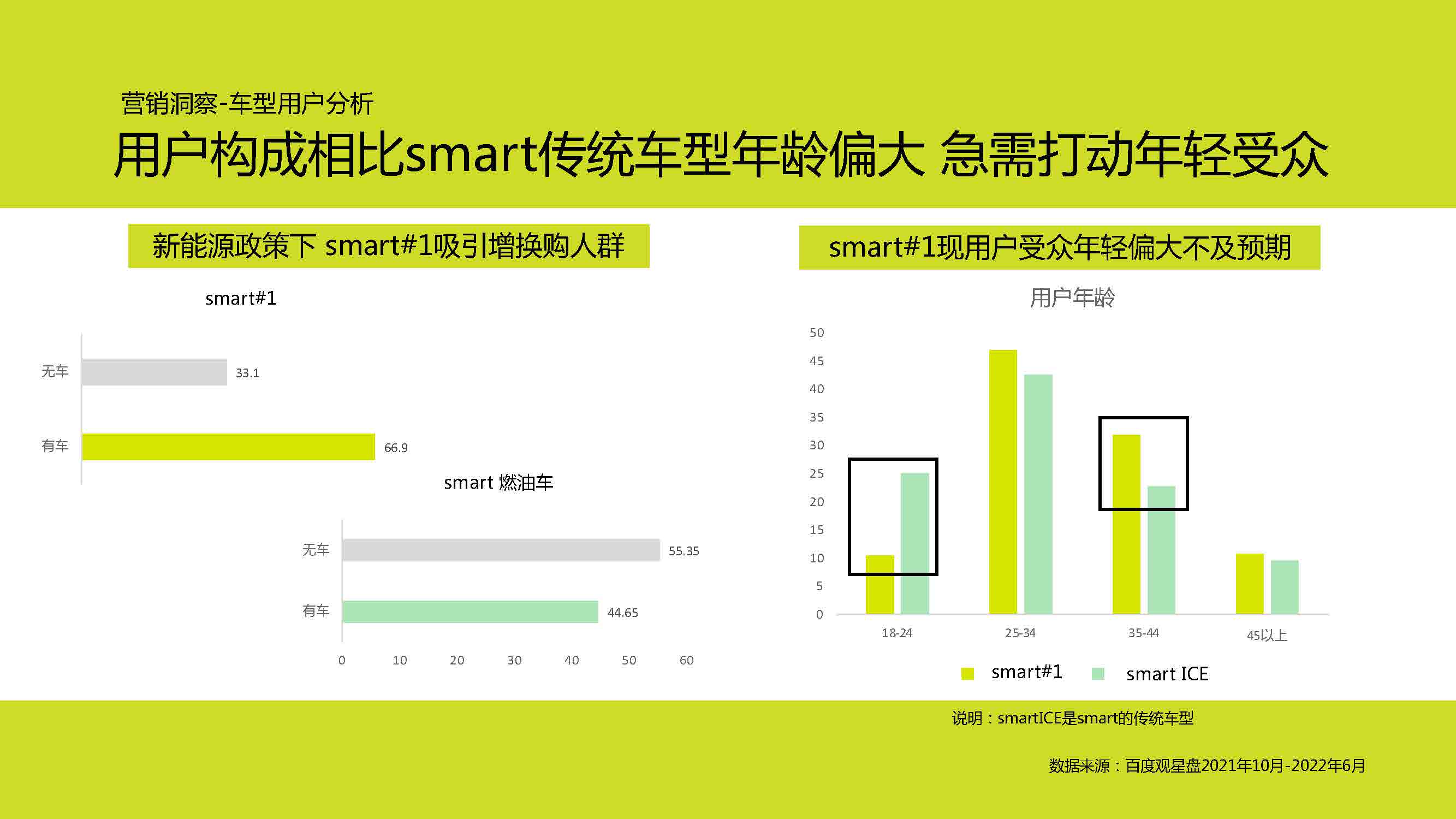 营销洞察-车型用户分析

用户构成相比smart传统车型年龄偏大 急需打动年轻受众

新能源政策下 smart#1吸引增换购人群

smart#1

无车 33.1

有车 66.9

smart 燃油车

无车 55.35

有车 44.65

0 10 20 30 40 50 60

smart#1现用户受众年轻偏大不及预期

用户年龄

50 45 40 35 30 25 20 15 10 5 0

18-24 25-34 35-44 45以上

smart#1 smart ICE

说明：smartICE是smart的传统车型

数据来源：百度观星盘2021年10月-2022年6月